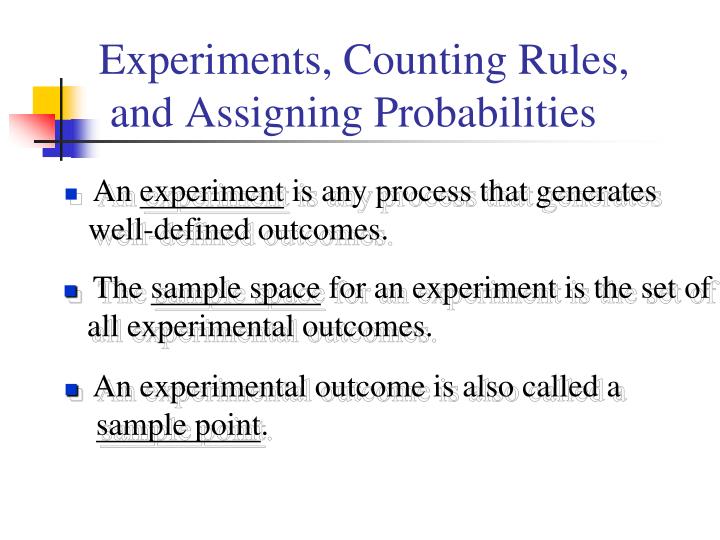 Experiments, Counting Rules, and Assigning Probabilities

An experiment is any process that generates well-defined outcomes.

The sample space for an experiment is the set of all experimental outcomes.

An experimental outcome is also called a sample point.